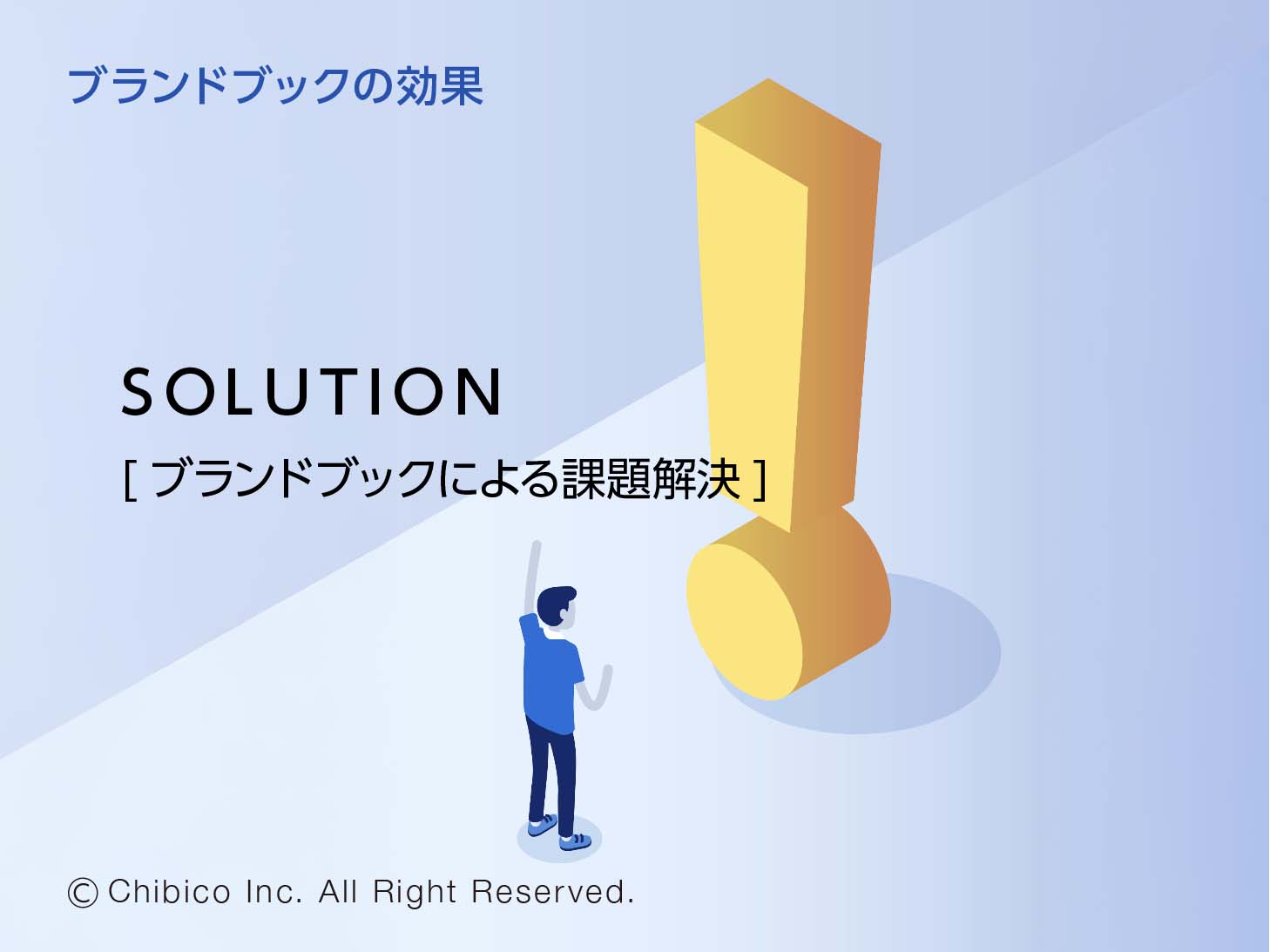 ブランドブックの効果

SOLUTION

[ ブランドブックによる課題解決 ]

© Chibico Inc. All Right Reserved.